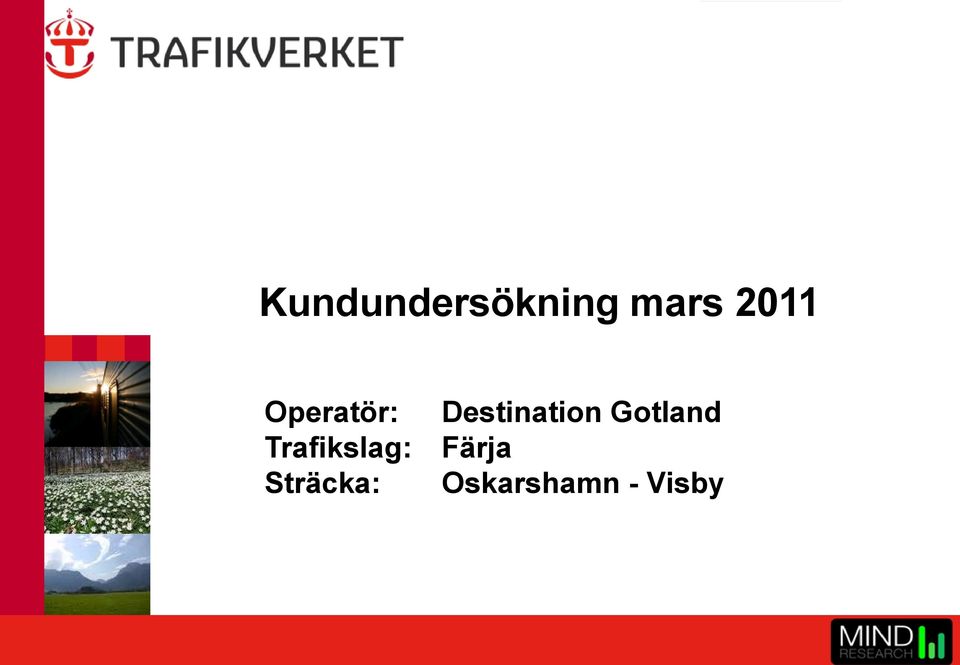 TRAFIKVERKET

Kundundersökning mars 2011

Operatör: Destination Gotland
Trafikslag: Färja
Sträcka: Oskarshamn - Visby

MIND RESEARCH